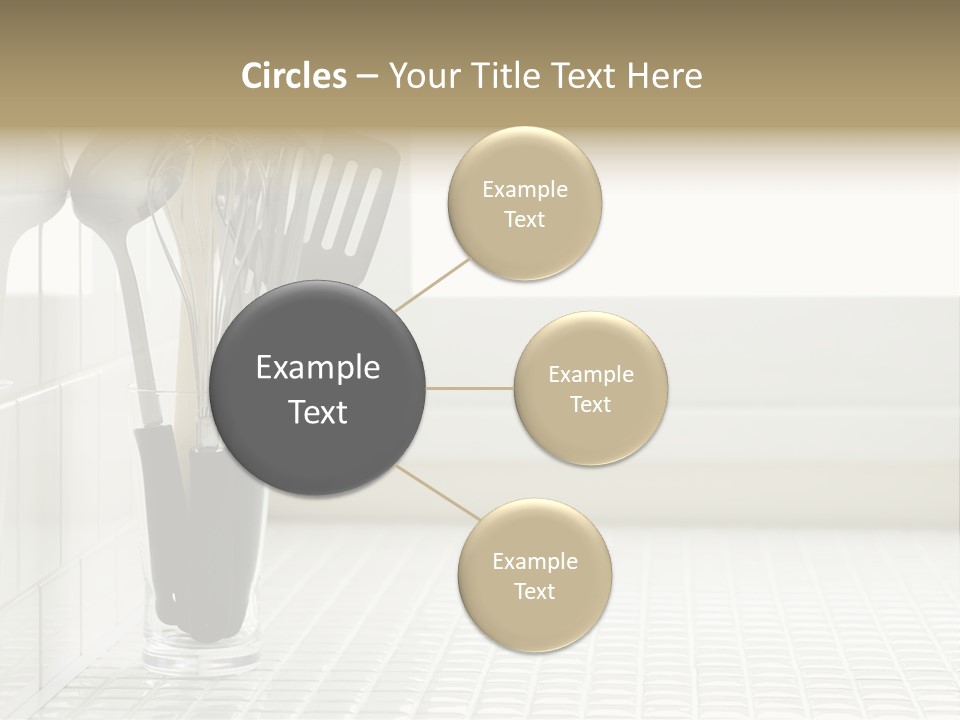 Circles – Your Title Text Here

Example Text

Example Text

Example Text

Example Text